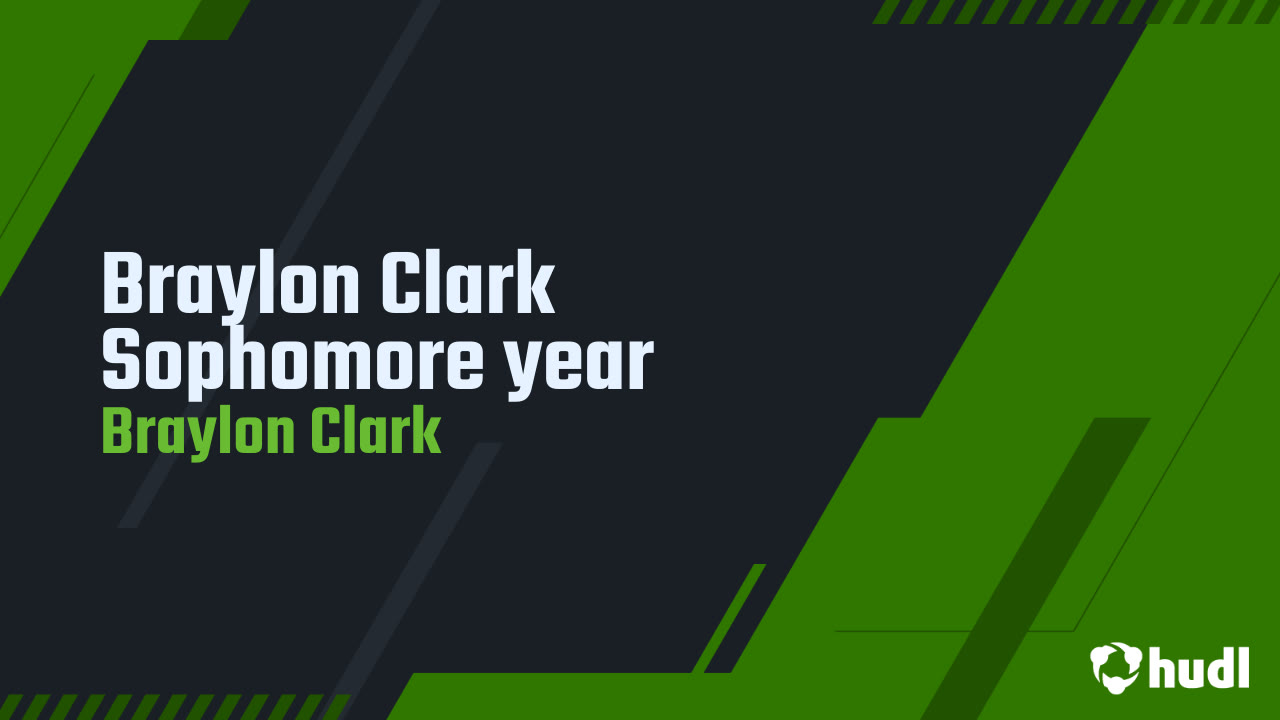 Braylon Clark
Sophomore year
Braylon Clark

hudl